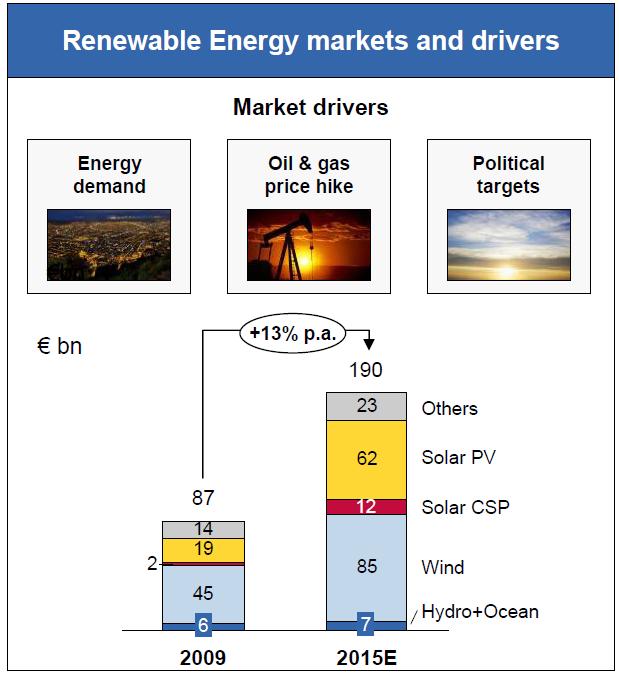 Renewable Energy markets and drivers

Market drivers

Energy demand

Oil & gas price hike

Political targets

€ bn

+13% p.a.

87

14
19
2
45
6

2009

190

23
62
12
85
7

2015E

Others
Solar PV
Solar CSP
Wind
Hydro+Ocean